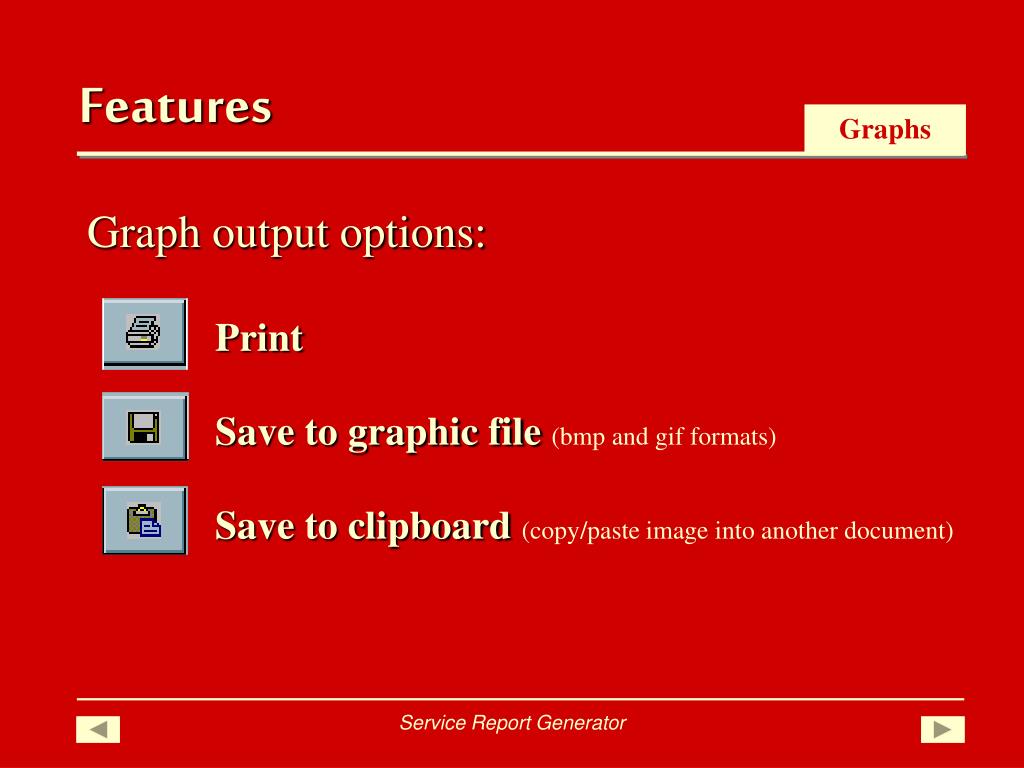 Features

Graphs

Graph output options:

Print

Save to graphic file (bmp and gif formats)

Save to clipboard (copy/paste image into another document)

Service Report Generator